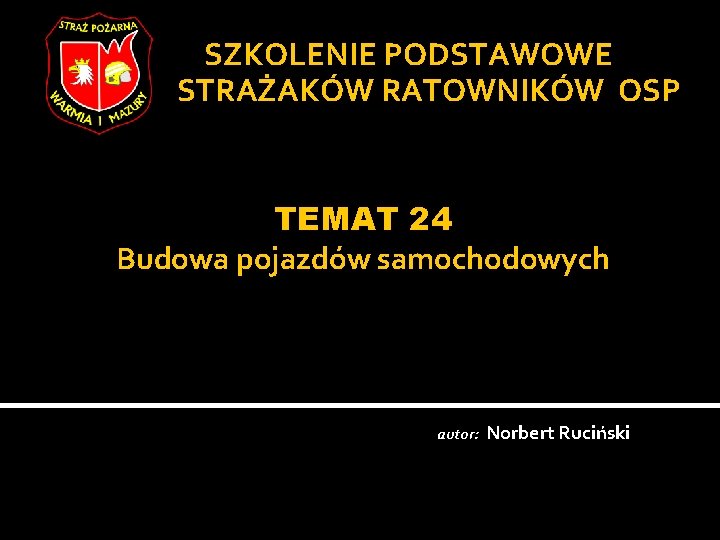 STRAŻ POŻARNA
WARMIA I MAZURY

SZKOLENIE PODSTAWOWE
STRAŻAKÓW RATOWNIKÓW OSP

TEMAT 24
Budowa pojazdów samochodowych

autor: Norbert Ruciński